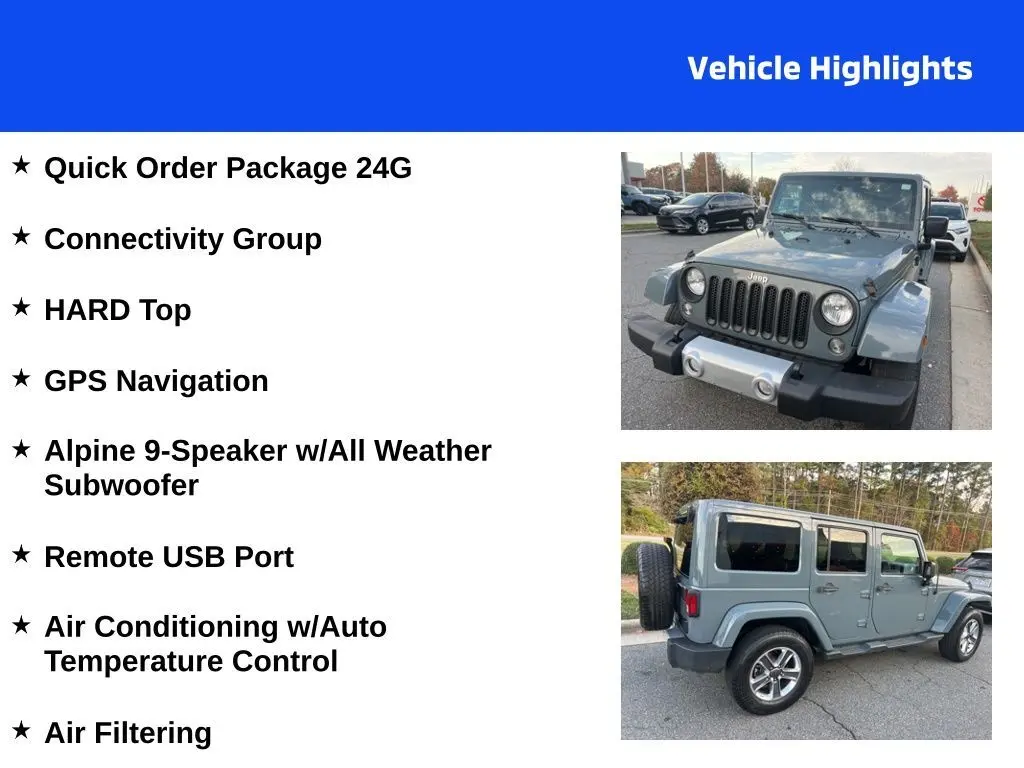 Vehicle Highlights

★ Quick Order Package 24G

★ Connectivity Group

★ HARD Top

★ GPS Navigation

★ Alpine 9-Speaker w/All Weather Subwoofer

★ Remote USB Port

★ Air Conditioning w/Auto Temperature Control

★ Air Filtering

Jeep